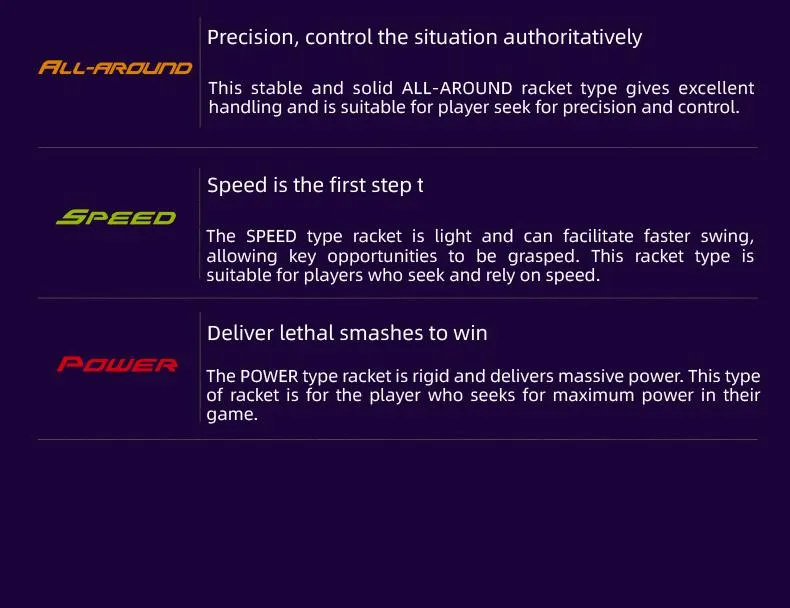 ALL-AROUND

Precision, control the situation authoritatively

This stable and solid ALL-AROUND racket type gives excellent handling and is suitable for player seek for precision and control.

SPEED

Speed is the first step t

The SPEED type racket is light and can facilitate faster swing, allowing key opportunities to be grasped. This racket type is suitable for players who seek and rely on speed.

POWER

Deliver lethal smashes to win

The POWER type racket is rigid and delivers massive power. This type of racket is for the player who seeks for maximum power in their game.